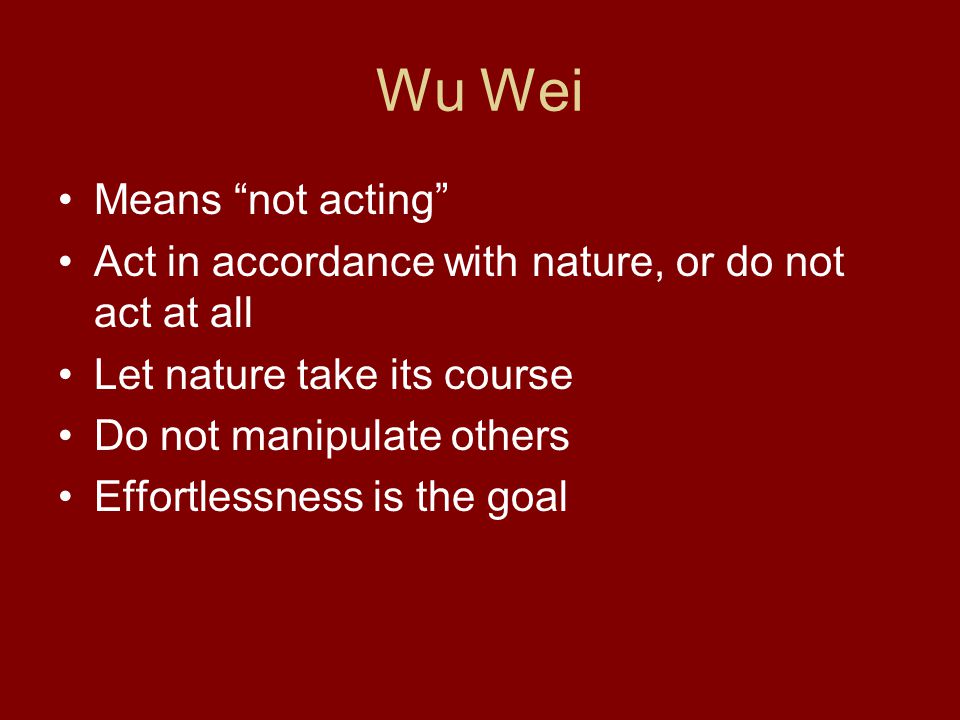 Wu Wei

• Means “not acting”
• Act in accordance with nature, or do not act at all
• Let nature take its course
• Do not manipulate others
• Effortlessness is the goal